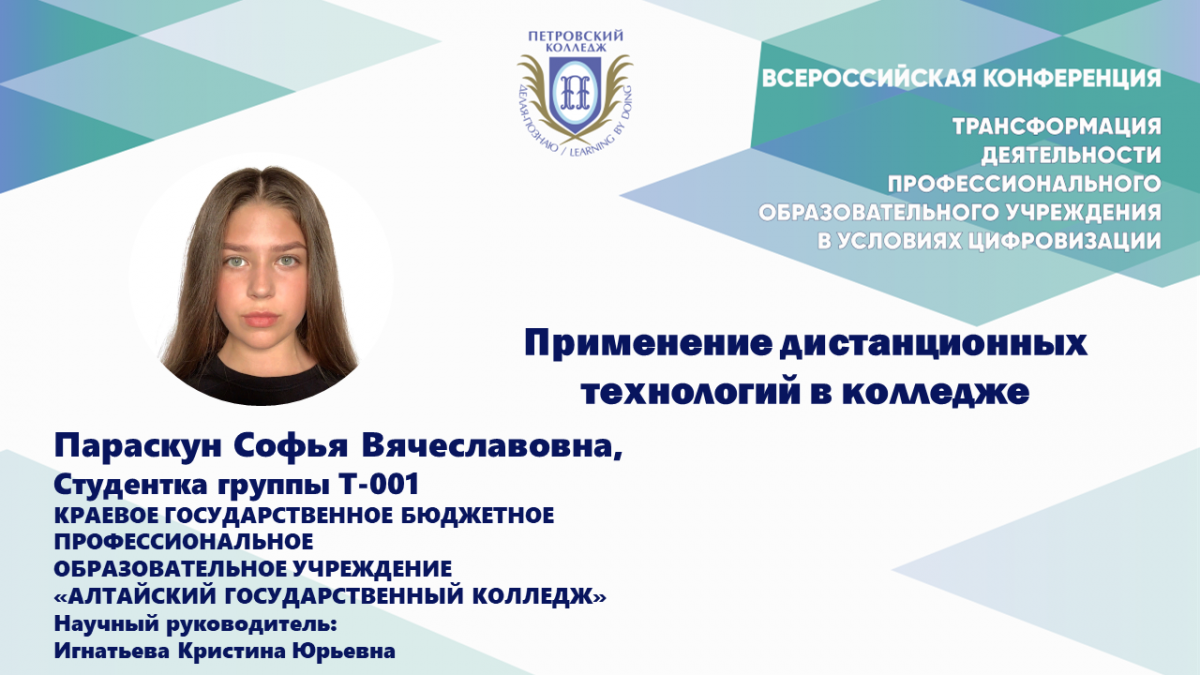 ПЕТРОВСКИЙ КОЛЛЕДЖ

ДЕЛАЯ-ПОЗНАЮ / LEARNING BY DOING

ВСЕРОССИЙСКАЯ КОНФЕРЕНЦИЯ

ТРАНСФОРМАЦИЯ ДЕЯТЕЛЬНОСТИ ПРОФЕССИОНАЛЬНОГО ОБРАЗОВАТЕЛЬНОГО УЧРЕЖДЕНИЯ В УСЛОВИЯХ ЦИФРОВИЗАЦИИ

Применение дистанционных технологий в колледже

Параскун Софья Вячеславовна,

Студентка группы Т-001

КРАЕВОЕ ГОСУДАРСТВЕННОЕ БЮДЖЕТНОЕ ПРОФЕССИОНАЛЬНОЕ ОБРАЗОВАТЕЛЬНОЕ УЧРЕЖДЕНИЕ «АЛТАЙСКИЙ ГОСУДАРСТВЕННЫЙ КОЛЛЕДЖ»

Научный руководитель:
Игнатьева Кристина Юрьевна